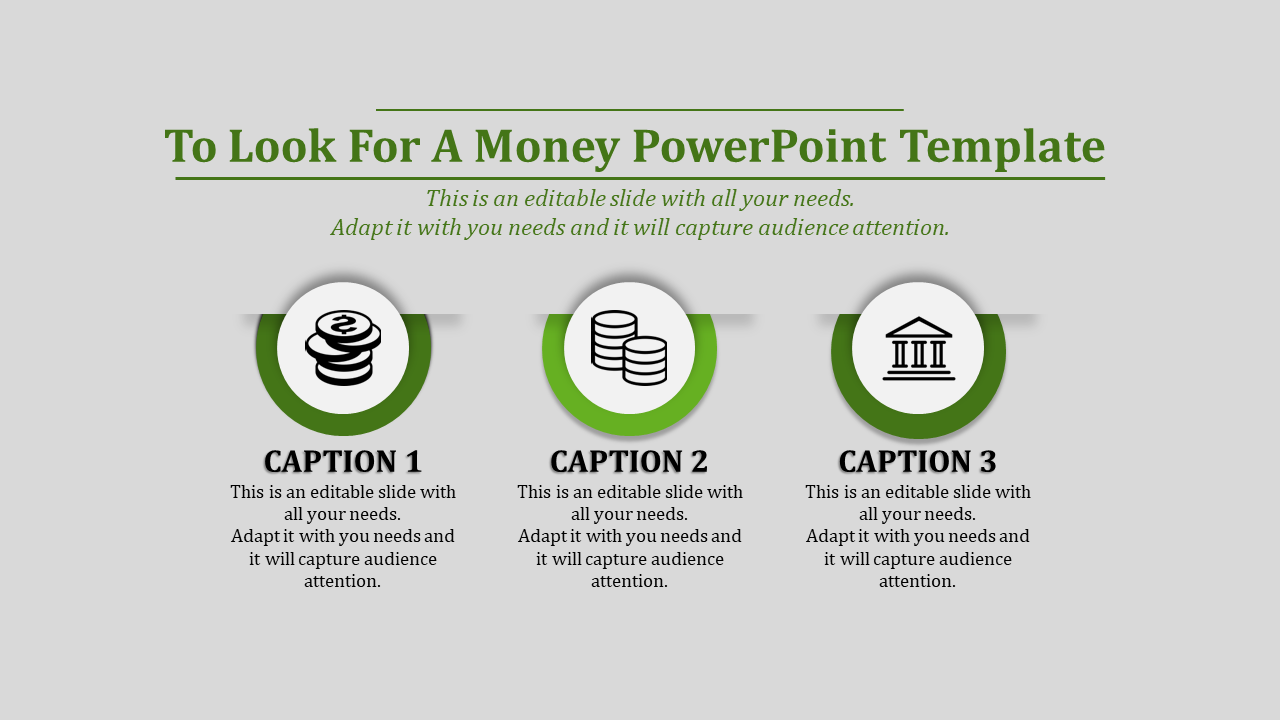 To Look For A Money PowerPoint Template

This is an editable slide with all your needs.
Adapt it with you needs and it will capture audience attention.

CAPTION 1

This is an editable slide with all your needs.
Adapt it with you needs and it will capture audience attention.

CAPTION 2

This is an editable slide with all your needs.
Adapt it with you needs and it will capture audience attention.

CAPTION 3

This is an editable slide with all your needs.
Adapt it with you needs and it will capture audience attention.